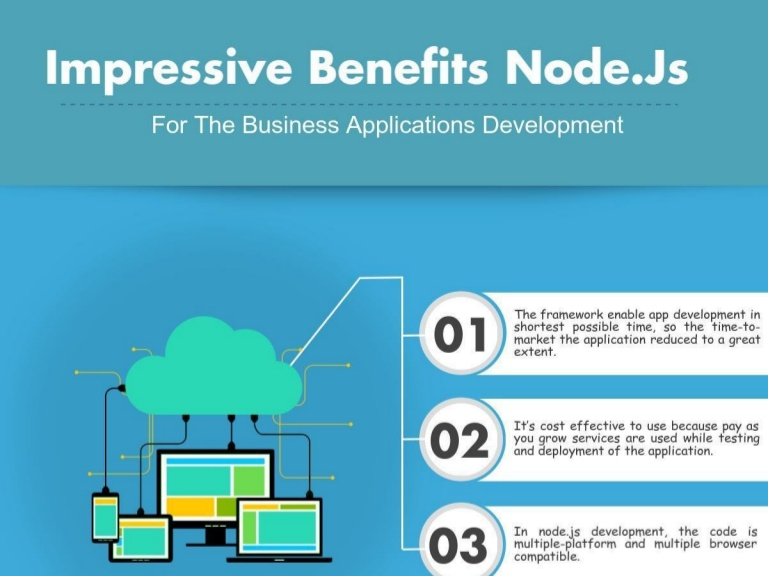 Impressive Benefits Node.Js

For The Business Applications Development

01

The framework enable app development in shortest possible time, so the time-to-market the application reduced to a great extent.

02

It's cost effective to use because pay as you grow services are used while testing and deployment of the application.

03

In node.js development, the code is multiple-platform and multiple browser compatible.